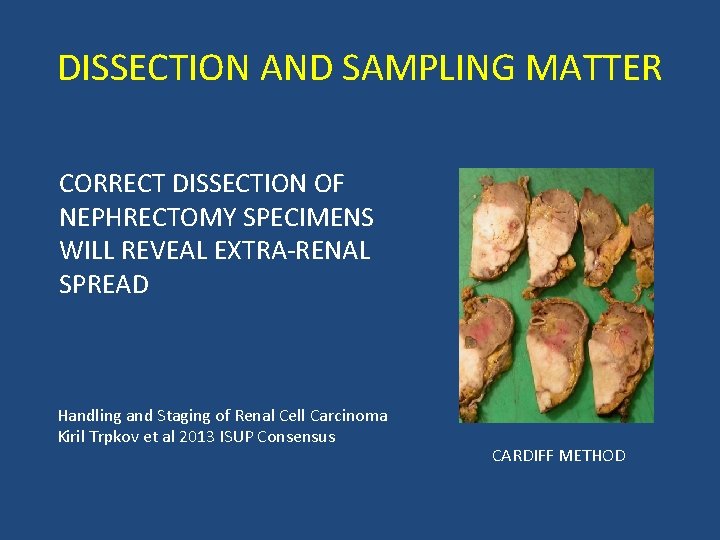 DISSECTION AND SAMPLING MATTER

CORRECT DISSECTION OF NEPHRECTOMY SPECIMENS WILL REVEAL EXTRA-RENAL SPREAD

Handling and Staging of Renal Cell Carcinoma
Kiril Trpkov et al 2013 ISUP Consensus

CARDIFF METHOD